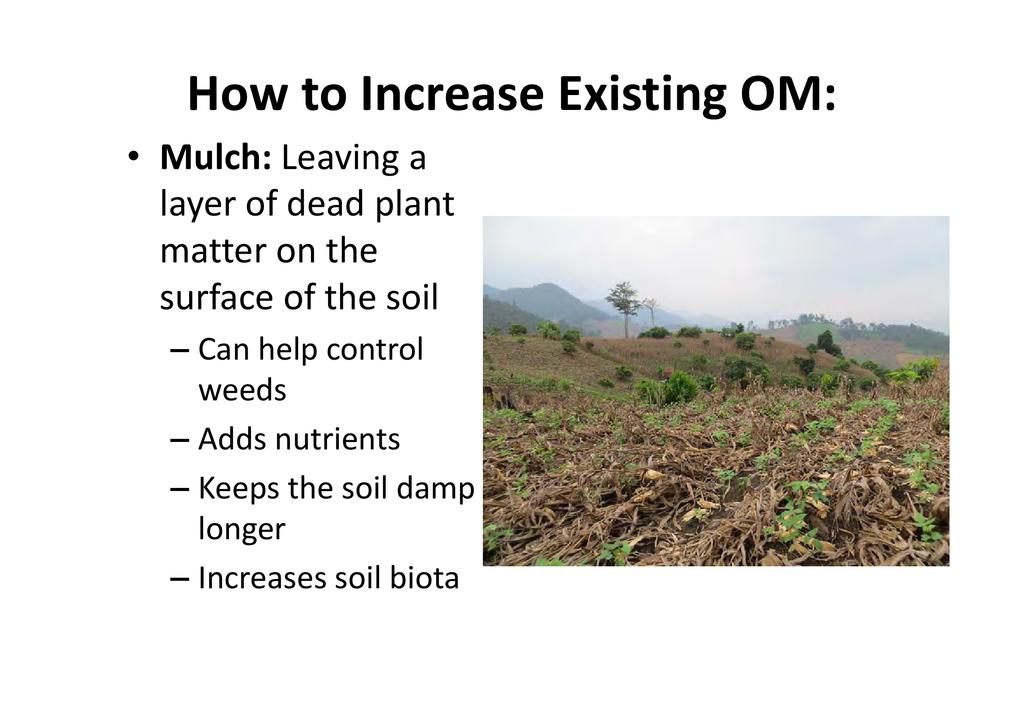 How to Increase Existing OM:

• Mulch: Leaving a layer of dead plant matter on the surface of the soil
– Can help control weeds
– Adds nutrients
– Keeps the soil damp longer
– Increases soil biota